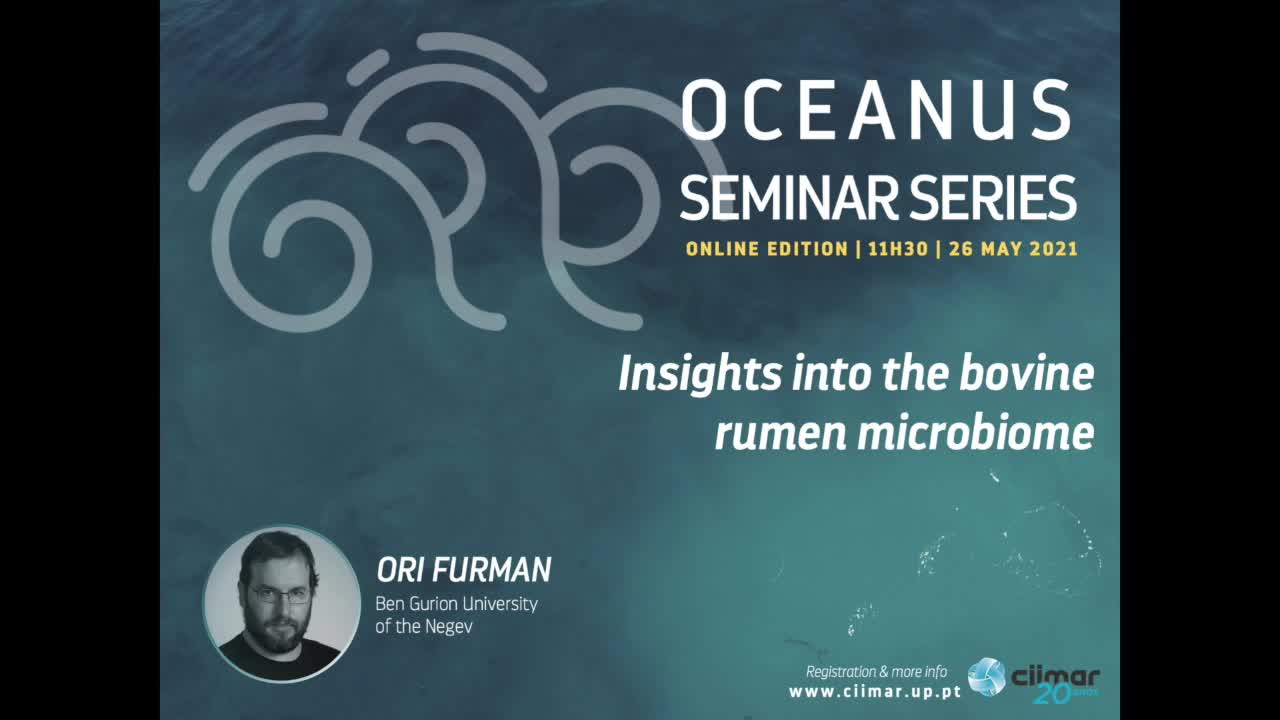 OCEANUS
SEMINAR SERIES
ONLINE EDITION | 11H30 | 26 MAY 2021

Insights into the bovine rumen microbiome

ORI FURMAN
Ben Gurion University of the Negev

Registration & more info
www.ciimar.up.pt

ciimar
20 anos